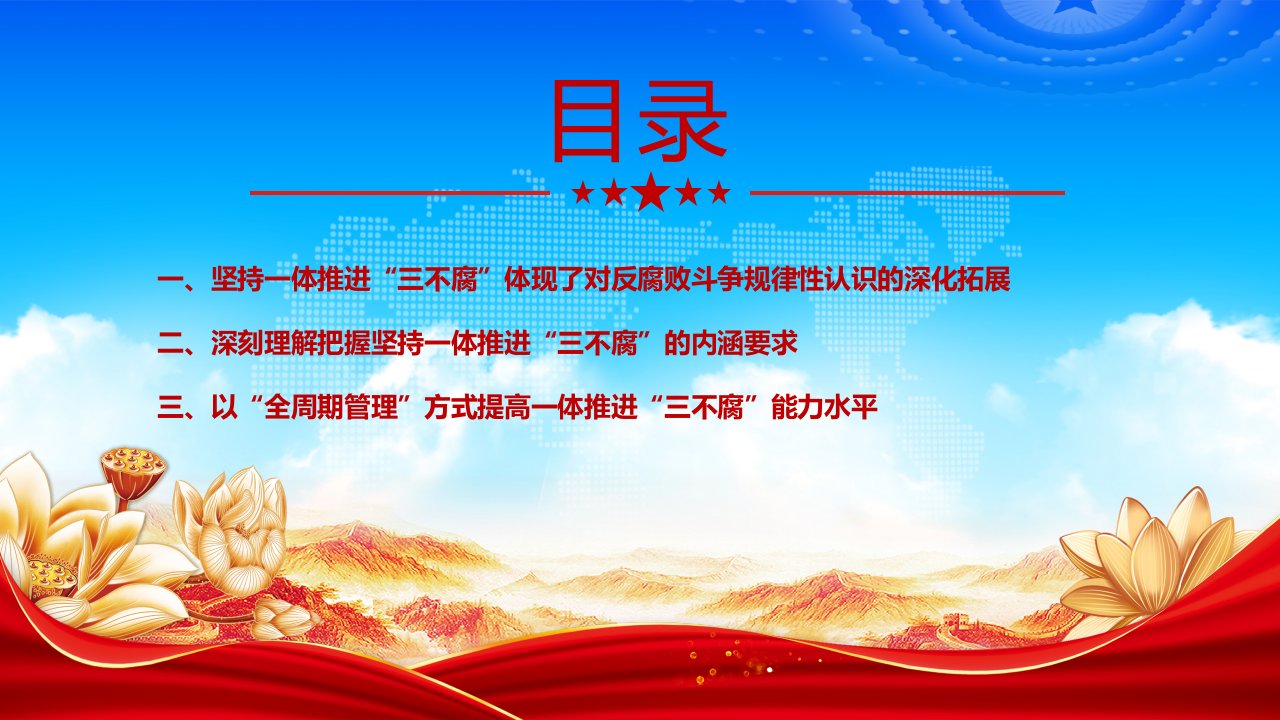 目录

一、坚持一体推进“三不腐”体现了对反腐败斗争规律性认识的深化拓展

二、深刻理解把握坚持一体推进“三不腐”的内涵要求

三、以“全周期管理”方式提高一体推进“三不腐”能力水平